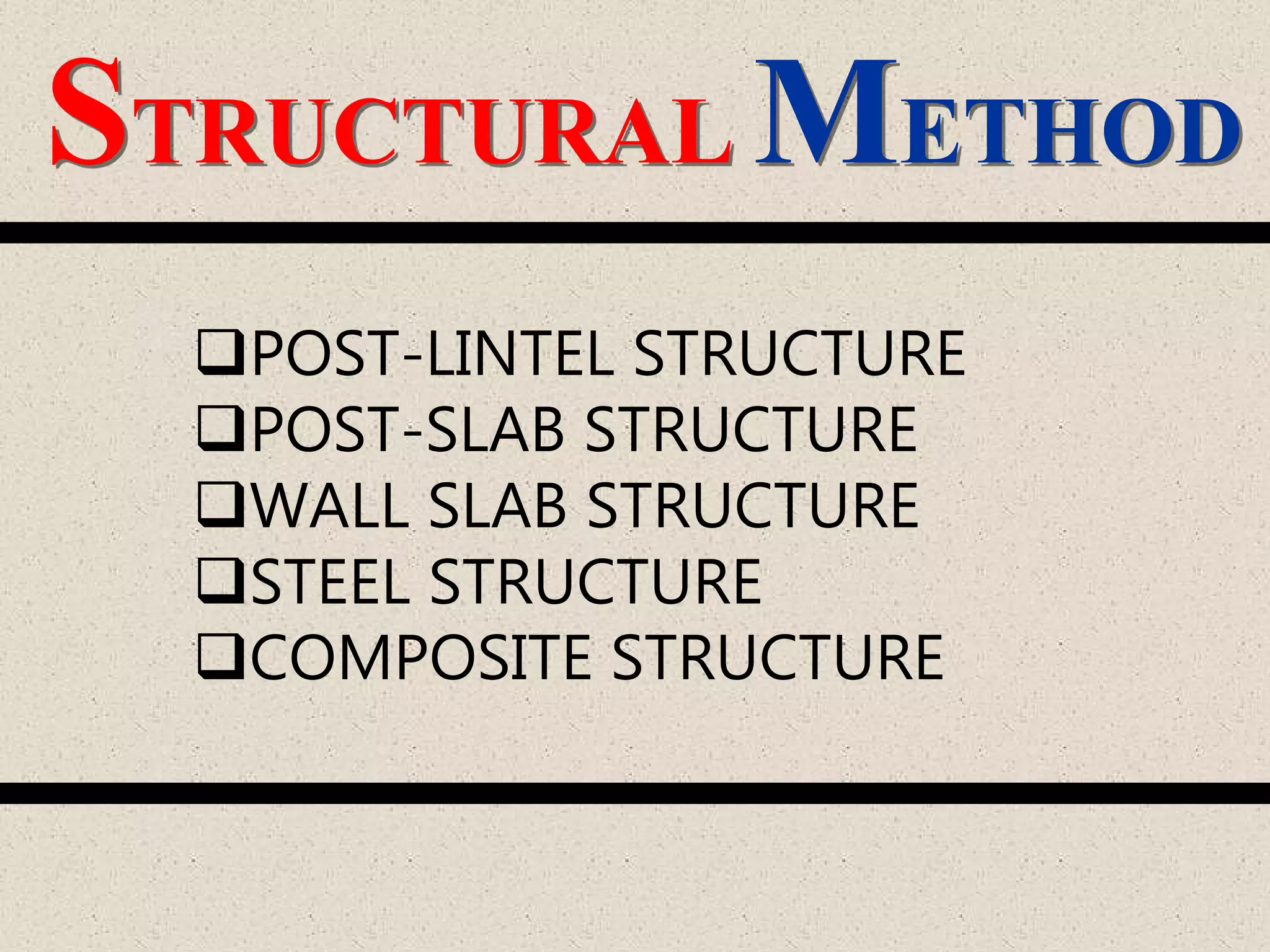 STRUCTURAL METHOD

❑POST-LINTEL STRUCTURE
❑POST-SLAB STRUCTURE
❑WALL SLAB STRUCTURE
❑STEEL STRUCTURE
❑COMPOSITE STRUCTURE